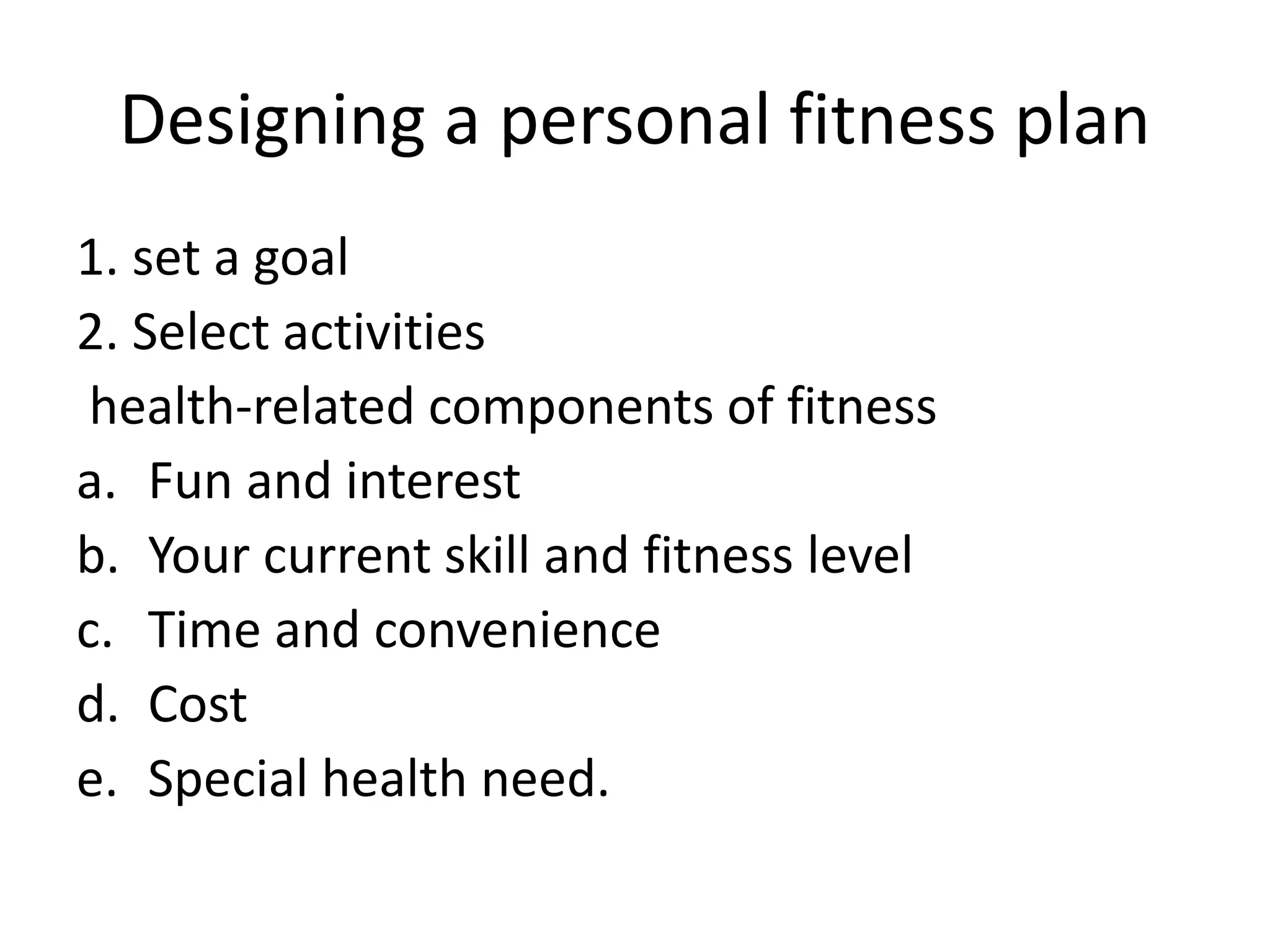 Designing a personal fitness plan

1. set a goal
2. Select activities
health-related components of fitness
a. Fun and interest
b. Your current skill and fitness level
c. Time and convenience
d. Cost
e. Special health need.